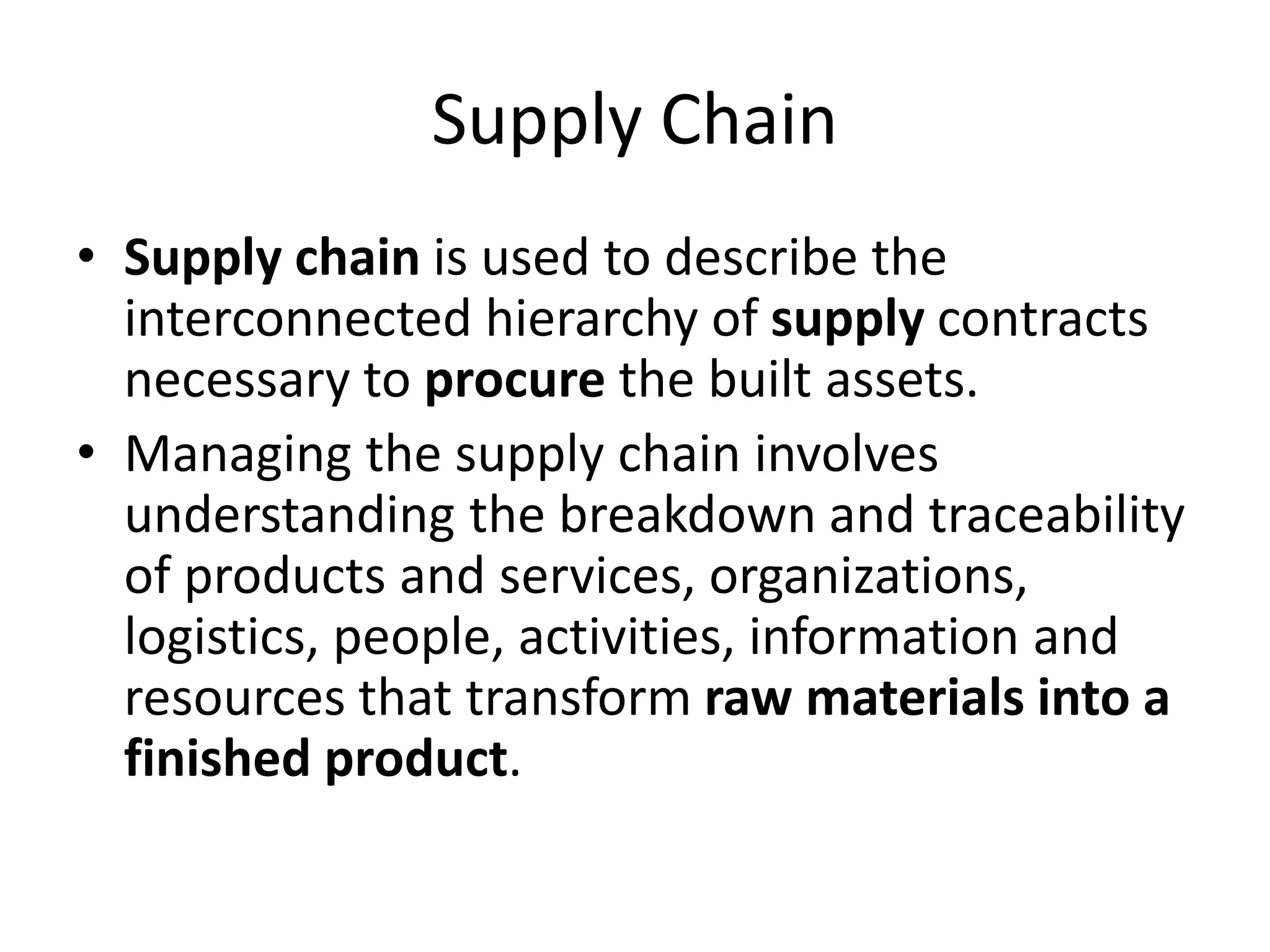 Supply Chain

• Supply chain is used to describe the interconnected hierarchy of supply contracts necessary to procure the built assets.

• Managing the supply chain involves understanding the breakdown and traceability of products and services, organizations, logistics, people, activities, information and resources that transform raw materials into a finished product.